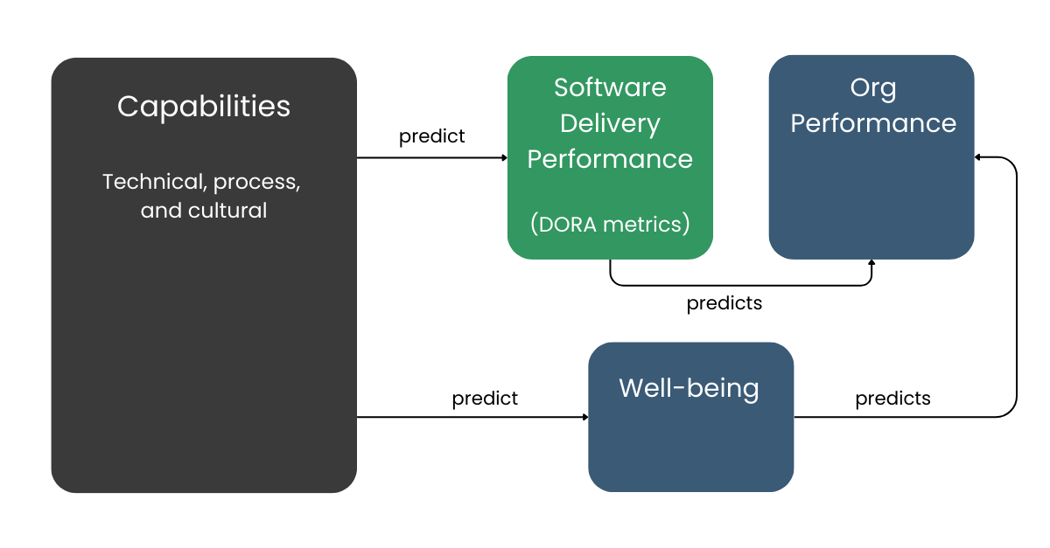 Capabilities

Technical, process, and cultural

predict

Software Delivery Performance

(DORA metrics)

Org Performance

predicts

predict

Well-being

predicts